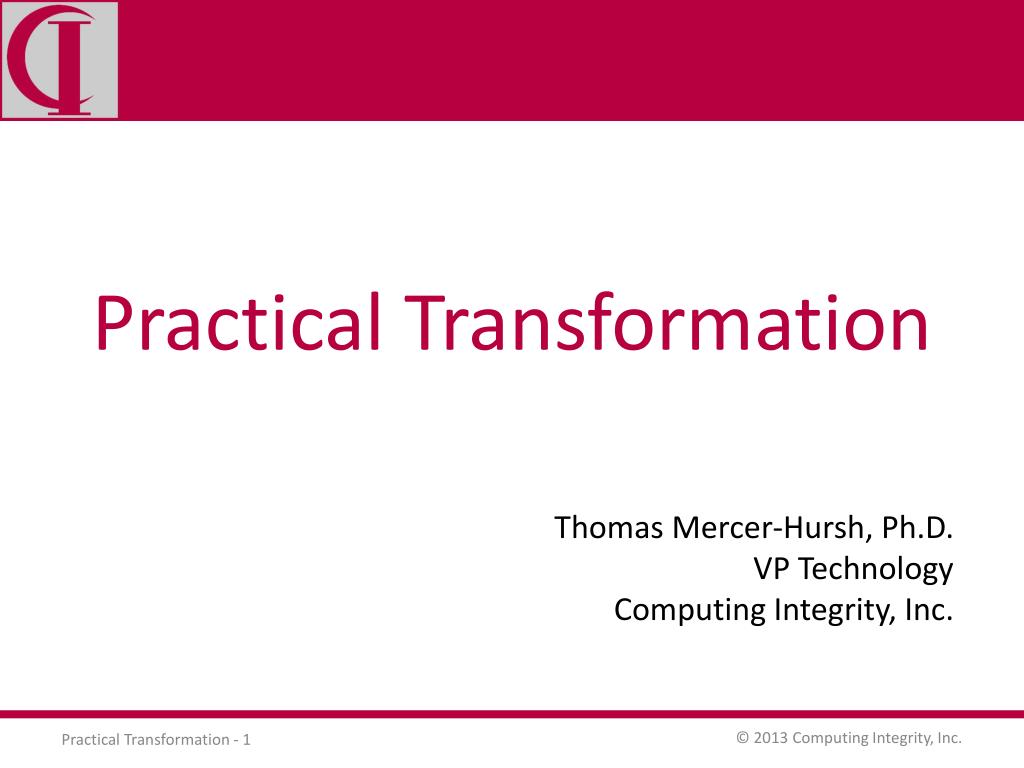 CI

Practical Transformation

Thomas Mercer-Hursh, Ph.D.
VP Technology
Computing Integrity, Inc.

Practical Transformation - 1

© 2013 Computing Integrity, Inc.